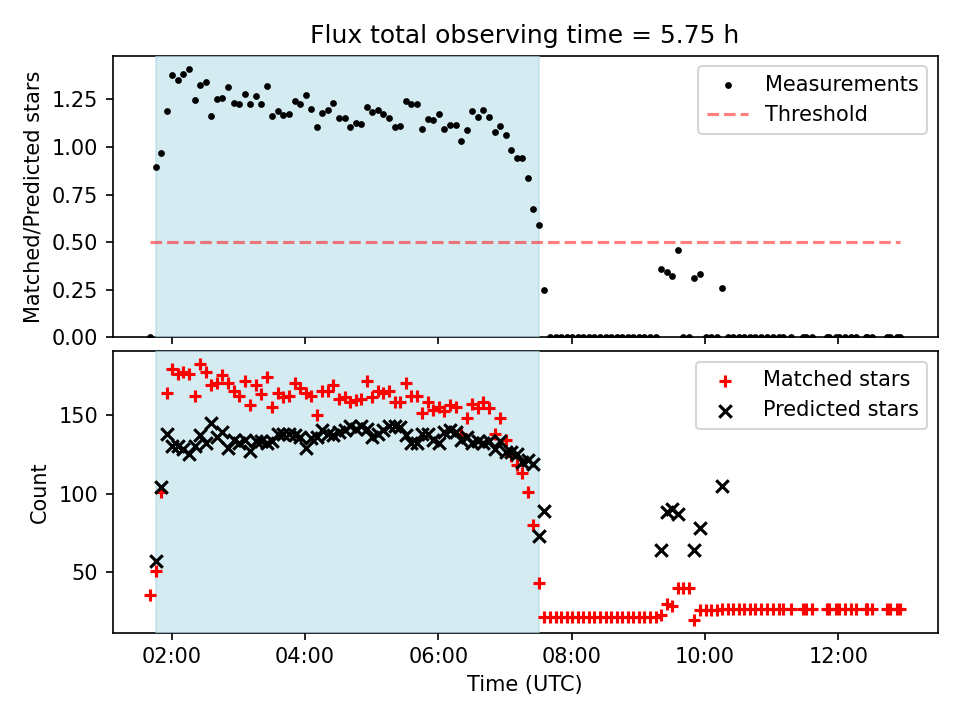 Flux total observing time = 5.75 h

Matched/Predicted stars

1.25
1.00
0.75
0.50
0.25
0.00

Measurements
Threshold

Count

150
100
50

Matched stars
Predicted stars

02:00
04:00
06:00
08:00
10:00
12:00

Time (UTC)